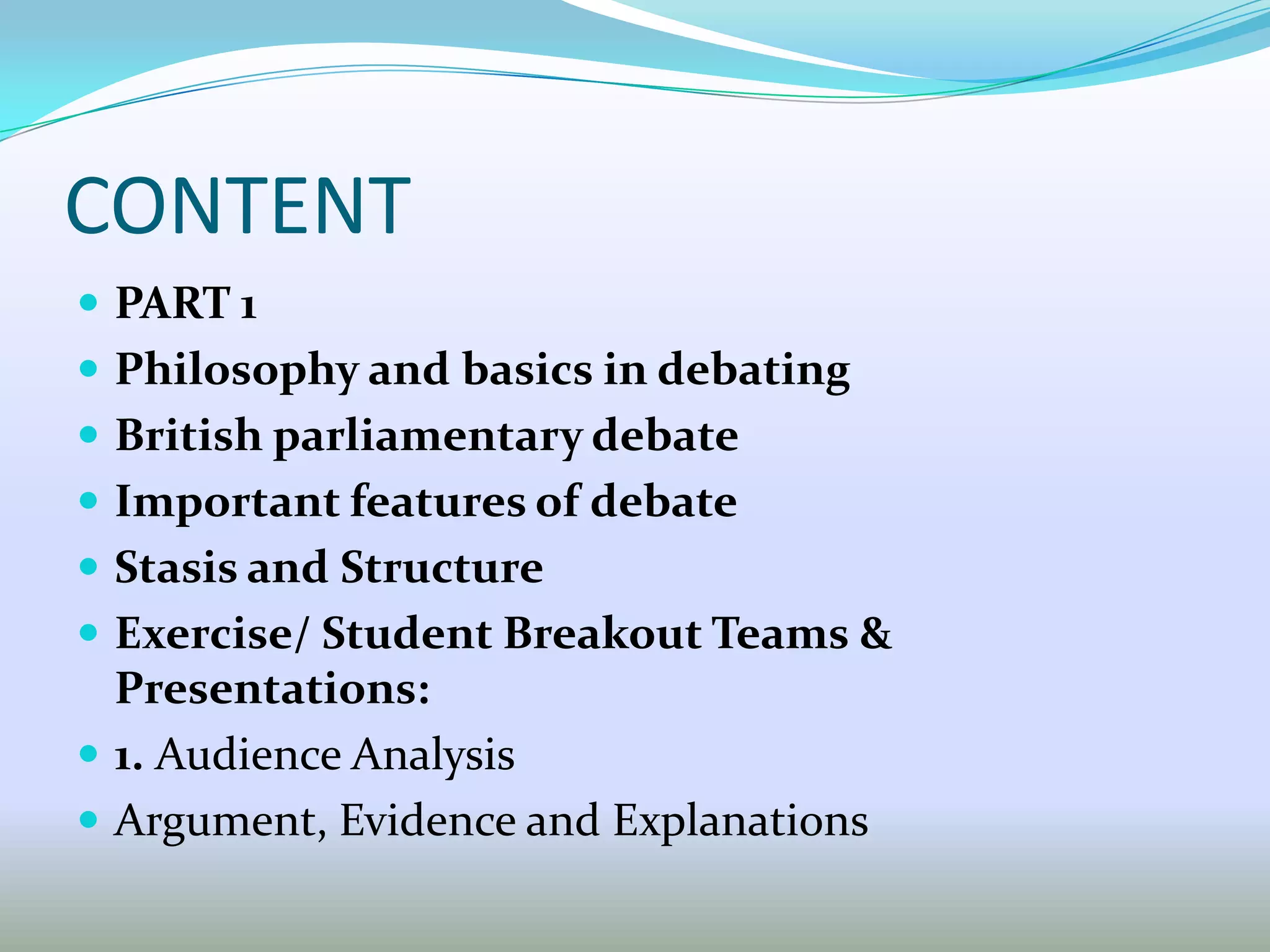 CONTENT

- PART 1
- Philosophy and basics in debating
- British parliamentary debate
- Important features of debate
- Stasis and Structure
- Exercise/ Student Breakout Teams & Presentations:
- 1. Audience Analysis
- Argument, Evidence and Explanations